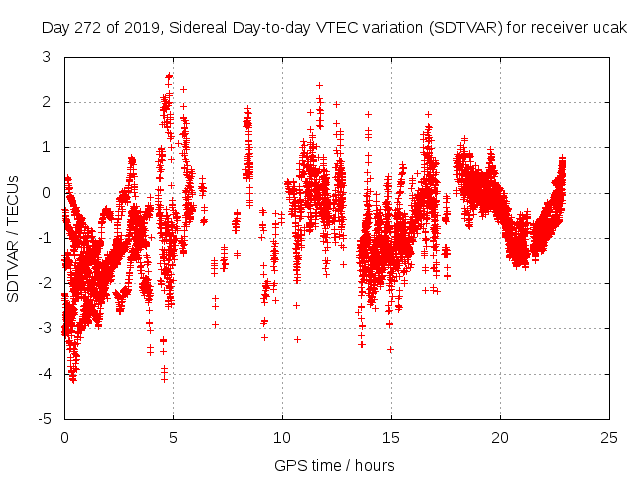 Day 272 of 2019, Sidereal Day-to-day VTEC variation (SDTVAR) for receiver ucak

SDTVAR / TECUs

3
2
1
0
-1
-2
-3
-4
-5

0
5
10
15
20
25

GPS time / hours